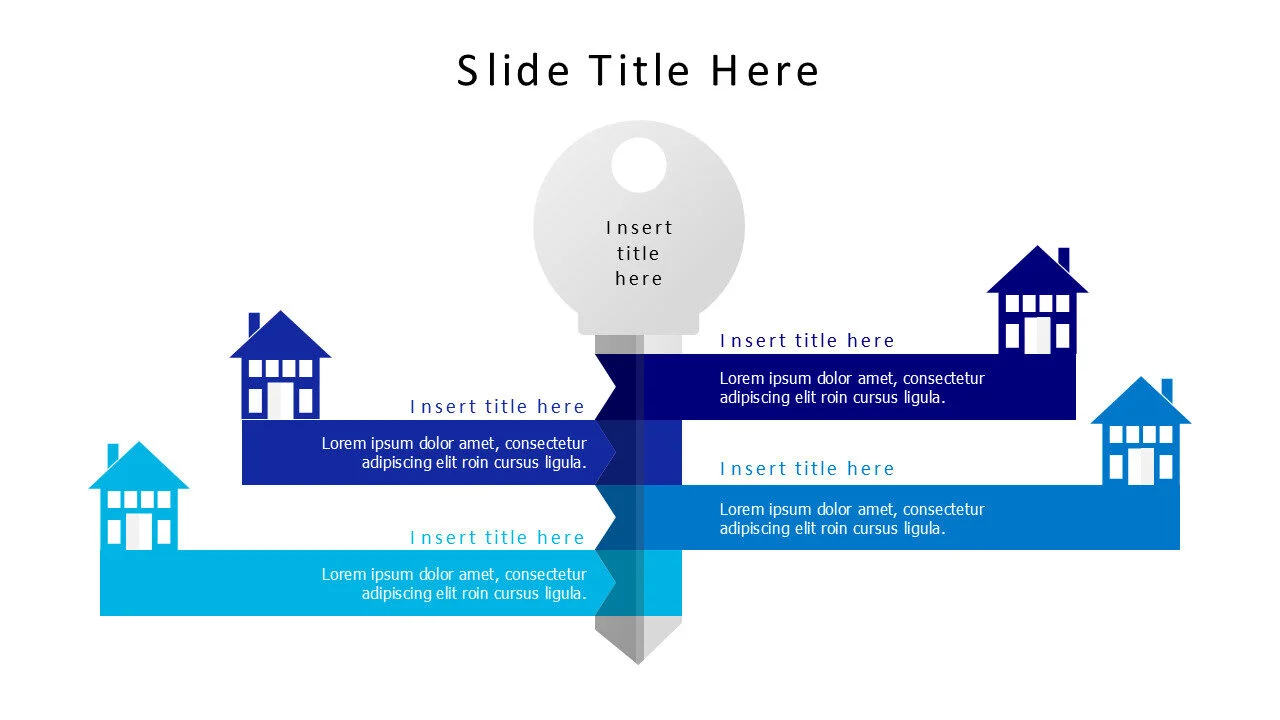 Slide Title Here

Insert title here

Insert title here

Lorem ipsum dolor amet, consectetur adipiscing elit roin cursus ligula.

Insert title here

Lorem ipsum dolor amet, consectetur adipiscing elit roin cursus ligula.

Insert title here

Lorem ipsum dolor amet, consectetur adipiscing elit roin cursus ligula.

Insert title here

Lorem ipsum dolor amet, consectetur adipiscing elit roin cursus ligula.